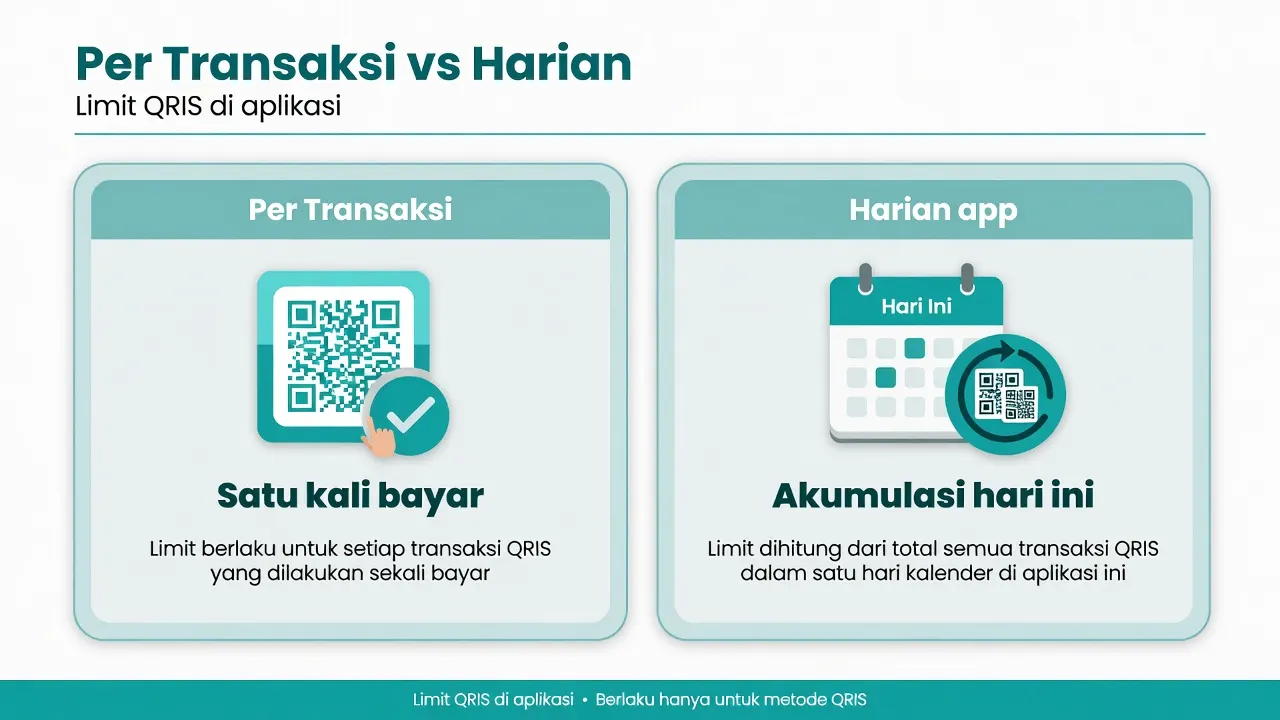 Per Transaksi vs Harian
Limit QRIS di aplikasi

Per Transaksi

Satu kali bayar

Limit berlaku untuk setiap transaksi QRIS yang dilakukan sekali bayar

Harian app

Hari Ini

Akumulasi hari ini

Limit dihitung dari total semua transaksi QRIS dalam satu hari kalender di aplikasi ini

Limit QRIS di aplikasi • Berlaku hanya untuk metode QRIS